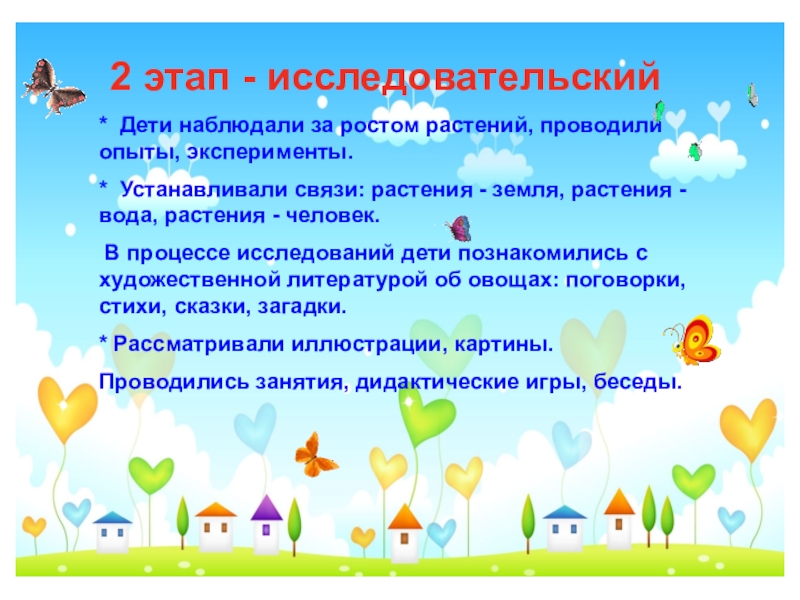 2 этап - исследовательский

* Дети наблюдали за ростом растений, проводили опыты, эксперименты.

* Устанавливали связи: растения - земля, растения - вода, растения - человек.

В процессе исследований дети познакомились с художественной литературой об овощах: поговорки, стихи, сказки, загадки.

* Рассматривали иллюстрации, картины.

Проводились занятия, дидактические игры, беседы.